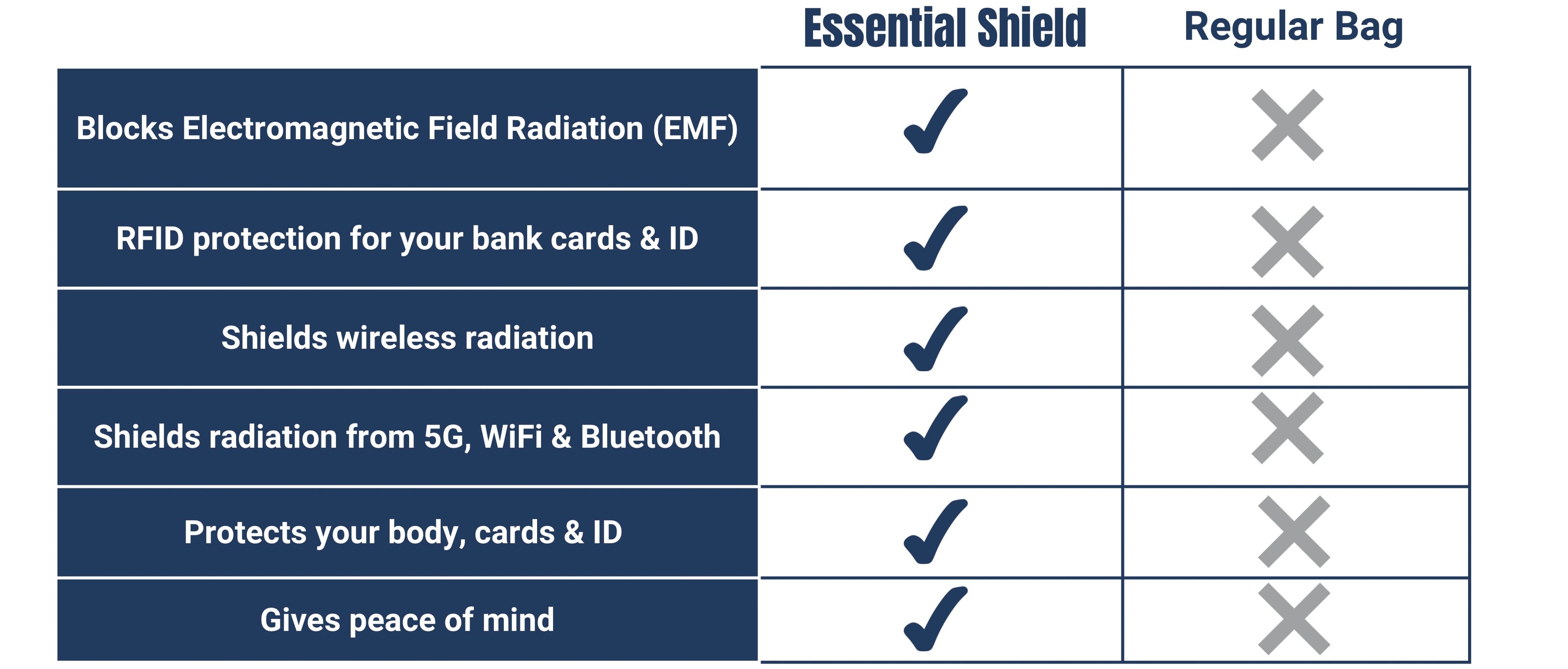 |  | Essential Shield | Regular Bag |
|---|---|---|
| Blocks Electromagnetic Field Radiation (EMF) | ✓ | ✗ |
| RFID protection for your bank cards & ID | ✓ | ✗ |
| Shields wireless radiation | ✓ | ✗ |
| Shields radiation from 5G, WiFi & Bluetooth | ✓ | ✗ |
| Protects your body, cards & ID | ✓ | ✗ |
| Gives peace of mind | ✓ | ✗ |